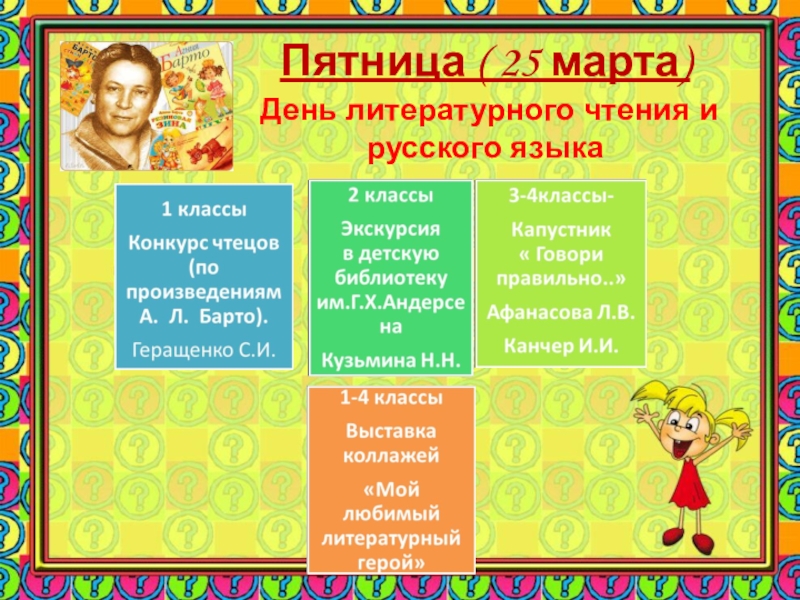 Пятница ( 25 марта)
День литературного чтения и русского языка

1 классы
Конкурс чтецов (по произведениям А. Л. Барто).
Геращенко С.И.

2 классы
Экскурсия в детскую библиотеку им.Г.Х.Андерсена
Кузьмина Н.Н.

3-4классы-
Капустник « Говори правильно..»
Афанасова Л.В.
Канчер И.И.

1-4 классы
Выставка коллажей
«Мой любимый литературный герой»